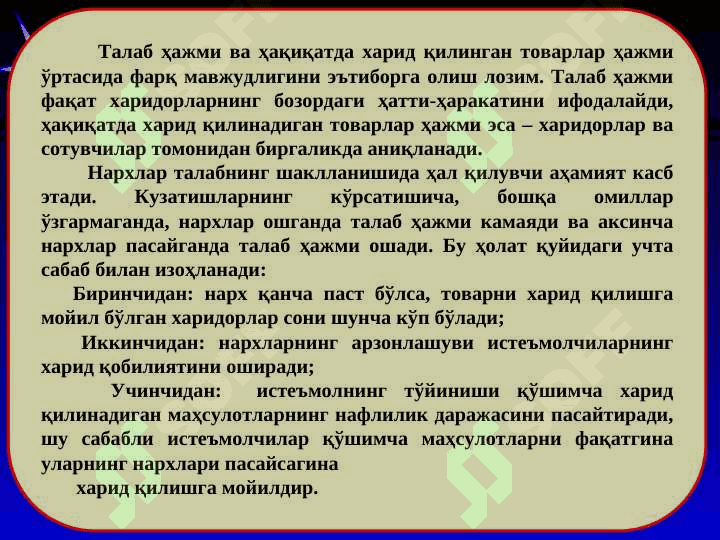 Талаб ҳажми ва ҳақиқатда харид қилинган товарлар ҳажми ўртасида фарқ мавжудлигини эътиборга олиш лозим. Талаб ҳажми фақат харидорларнинг бозордаги ҳатти-ҳаракатини ифодалайди, ҳақиқатда харид қилинадиган товарлар ҳажми эса – харидорлар ва сотувчилар томонидан биргаликда аниқланади.

Нархлар талабнинг шаклланишида ҳал қилувчи аҳамият касб этади. Кузатишларнинг кўрсатишича, бошқа омиллар ўзгармаганда, нархлар ошганда талаб ҳажми камаяди ва аксинча нархлар пасайганда талаб ҳажми ошади. Бу ҳолат қуйидаги учта сабаб билан изоҳланади:

Биринчидан: нарх қанча паст бўлса, товарни харид қилишга мойил бўлган харидорлар сони шунча кўп бўлади;

Иккинчидан: нархларнинг арзонлашуви истеъмолчиларнинг харид қобилиятини оширади;

Учинчидан: истеъмолнинг тўйиниши қўшимча харид қилинадиган маҳсулотларнинг нафлилик даражасини пасайтиради, шу сабабли истеъмолчилар қўшимча маҳсулотларни фақатгина уларнинг нархлари пасайсагина харид қилишга мойилдир.